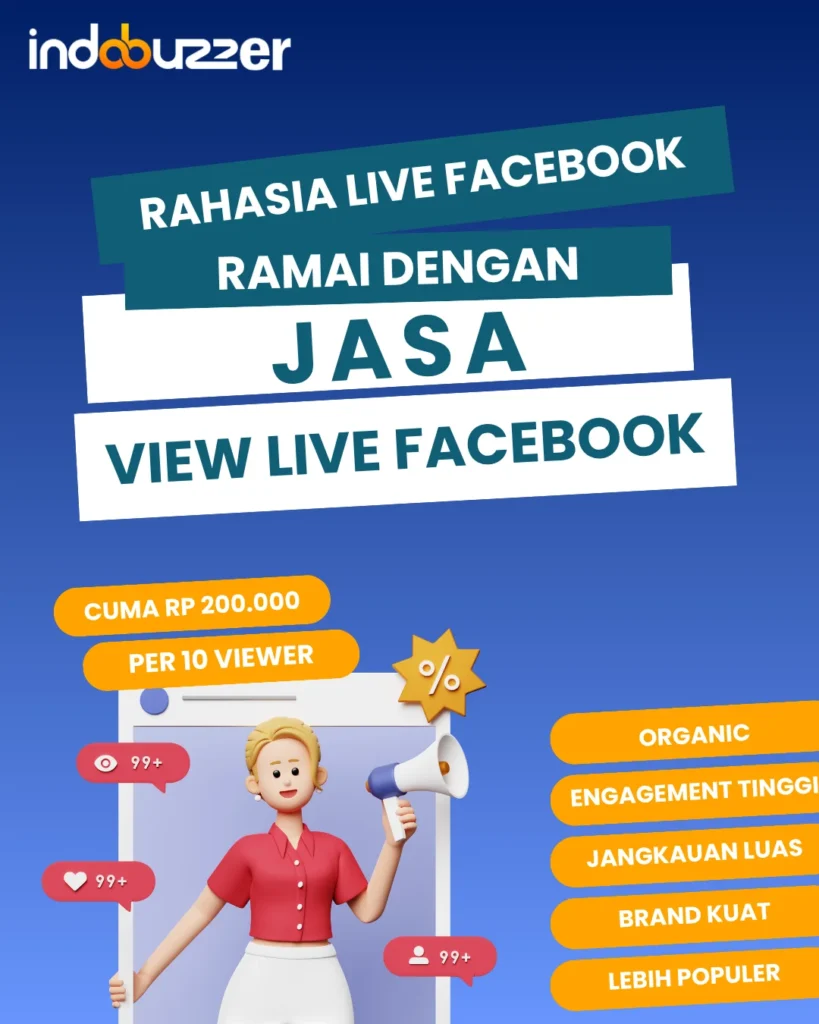 indobuzzer

RAHASIA LIVE FACEBOOK
RAMAI DENGAN
JASA
VIEW LIVE FACEBOOK

CUMA RP 200.000
PER 10 VIEWER

%

99+
99+
99+

ORGANIC
ENGAGEMENT TINGGI
JANGKAUAN LUAS
BRAND KUAT
LEBIH POPULER